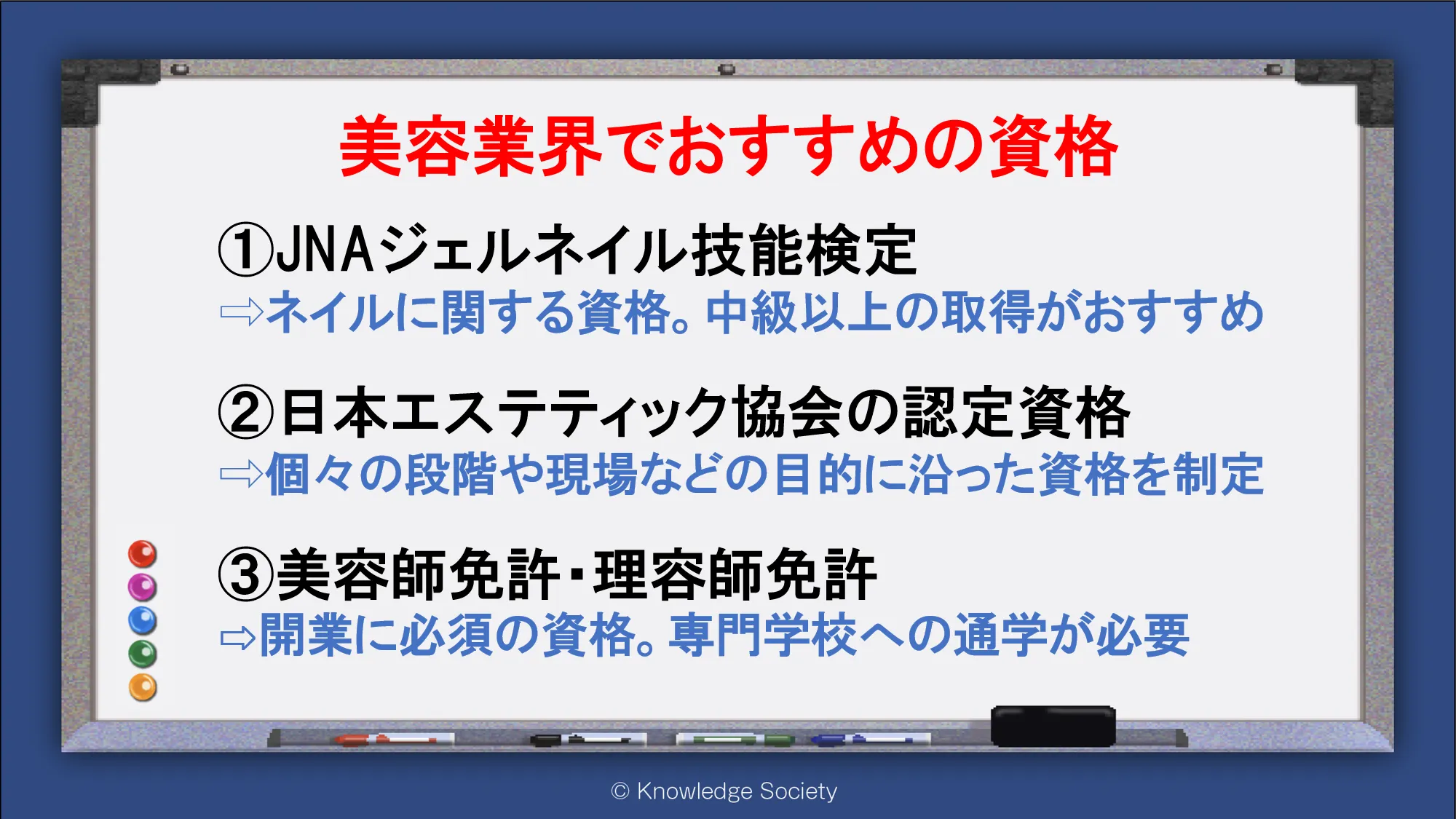 美容業界でおすすめの資格

①JNAジェルネイル技能検定
⇨ネイルに関する資格。中級以上の取得がおすすめ

②日本エステティック協会の認定資格
⇨個々の段階や現場などの目的に沿った資格を制定

③美容師免許・理容師免許
⇨開業に必須の資格。専門学校への通学が必要

© Knowledge Society